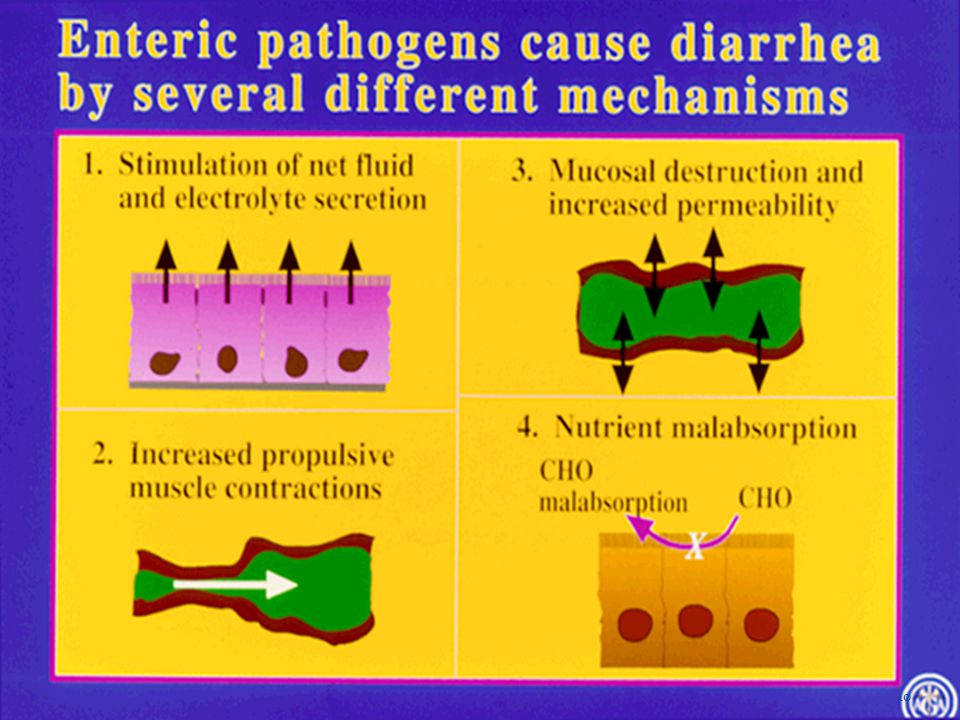 Enteric pathogens cause diarrhea by several different mechanisms

1. Stimulation of net fluid and electrolyte secretion

2. Increased propulsive muscle contractions

3. Mucosal destruction and increased permeability

4. Nutrient malabsorption

CHO malabsorption

CHO

X